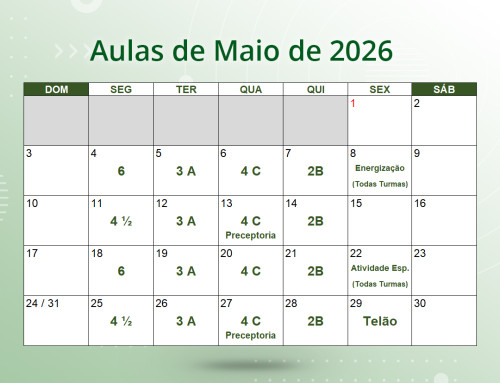 Aulas de Maio de 2026

| DOM | SEG | TER | QUA | QUI | SEX | SÁB |
|---|---|---|---|---|---|---|
| | | | | | 1 | 2 |
| 3 | 4 6 | 5 3 A | 6 4 C | 7 2B | 8 Energização (Todas Turmas) | 9 |
| 10 | 11 4 ½ | 12 3 A | 13 4 C Preceptoria | 14 2B | 15 | 16 |
| 17 | 18 6 | 19 3 A | 20 4 C | 21 2B | 22 Atividade Esp. (Todas Turmas) | 23 |
| 24 / 31 | 25 4 ½ | 26 3 A | 27 4 C Preceptoria | 28 2B | 29 Telão | 30 |